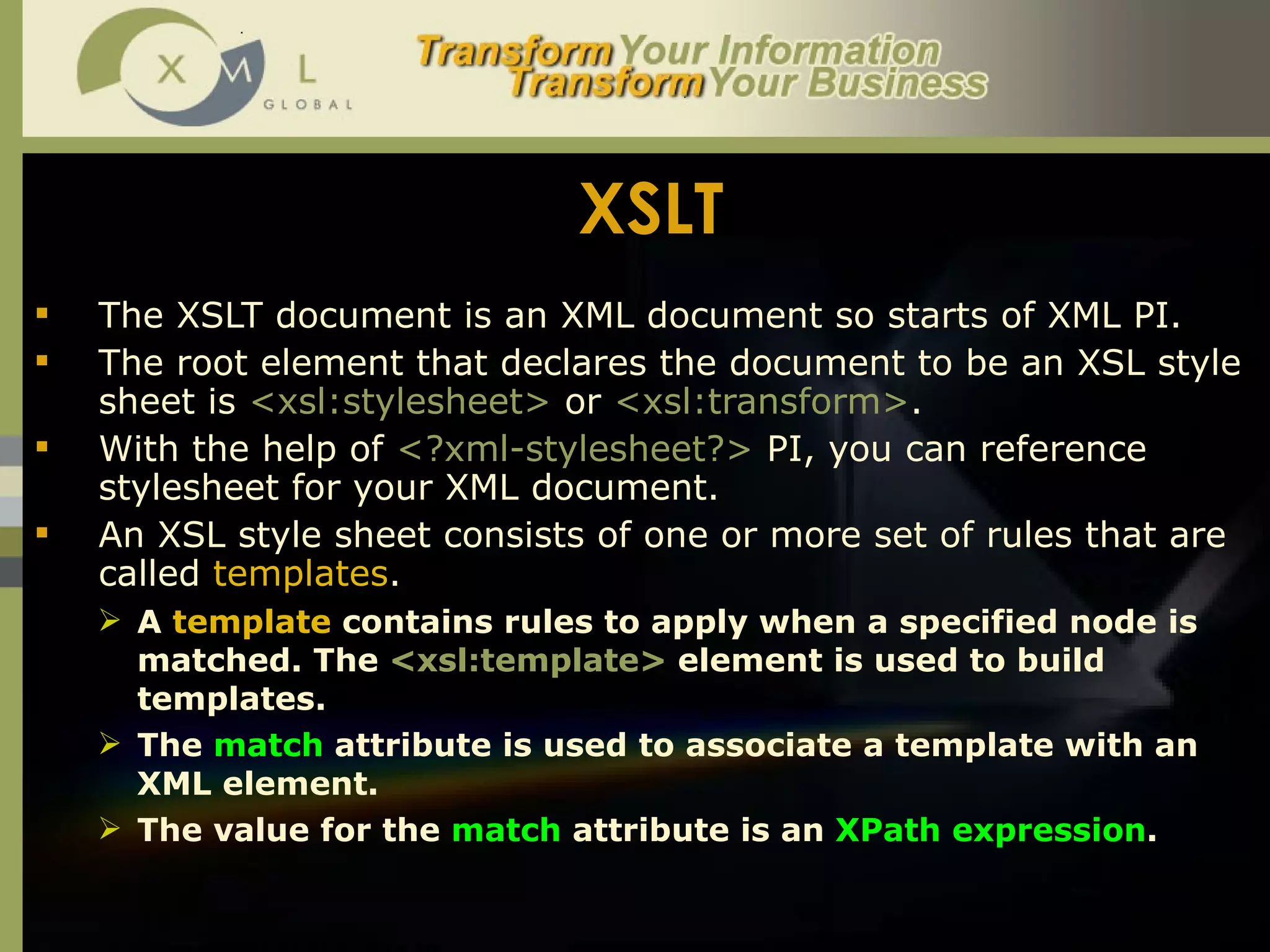 X M L
GLOBAL

Transform Your Information
Transform Your Business

XSLT

▪ The XSLT document is an XML document so starts of XML PI.
▪ The root element that declares the document to be an XSL style sheet is <xsl:stylesheet> or <xsl:transform>.
▪ With the help of <?xml-stylesheet?> PI, you can reference stylesheet for your XML document.
▪ An XSL style sheet consists of one or more set of rules that are called templates.
➢ A template contains rules to apply when a specified node is matched. The <xsl:template> element is used to build templates.
➢ The match attribute is used to associate a template with an XML element.
➢ The value for the match attribute is an XPath expression.